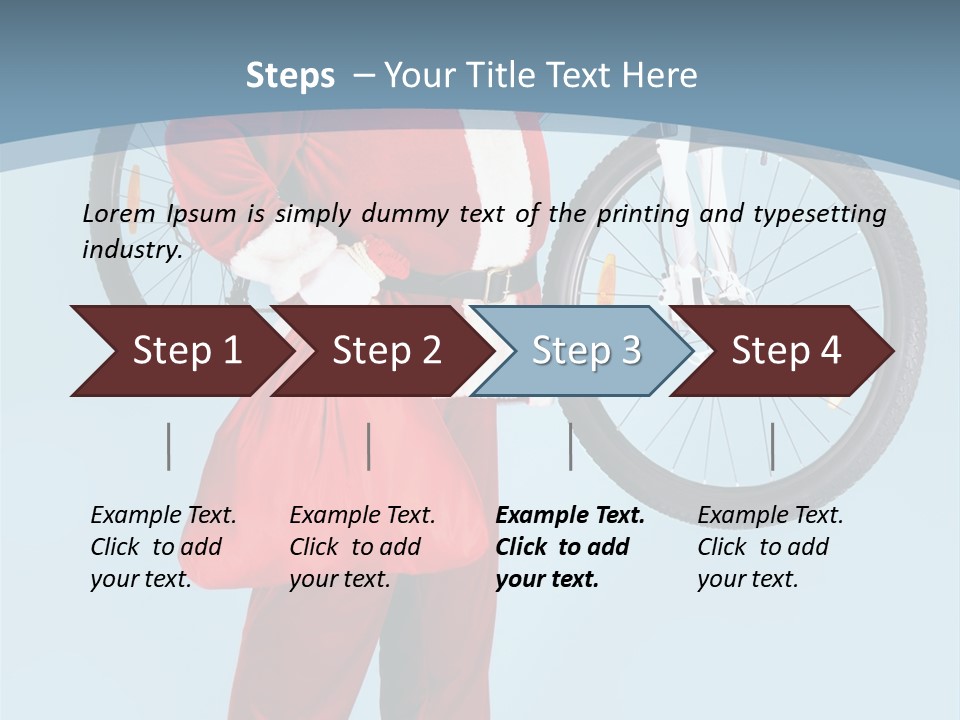 Steps – Your Title Text Here

Lorem Ipsum is simply dummy text of the printing and typesetting industry.

Step 1

Step 2

Step 3

Step 4

Example Text. Click to add your text.

Example Text. Click to add your text.

Example Text. Click to add your text.

Example Text. Click to add your text.